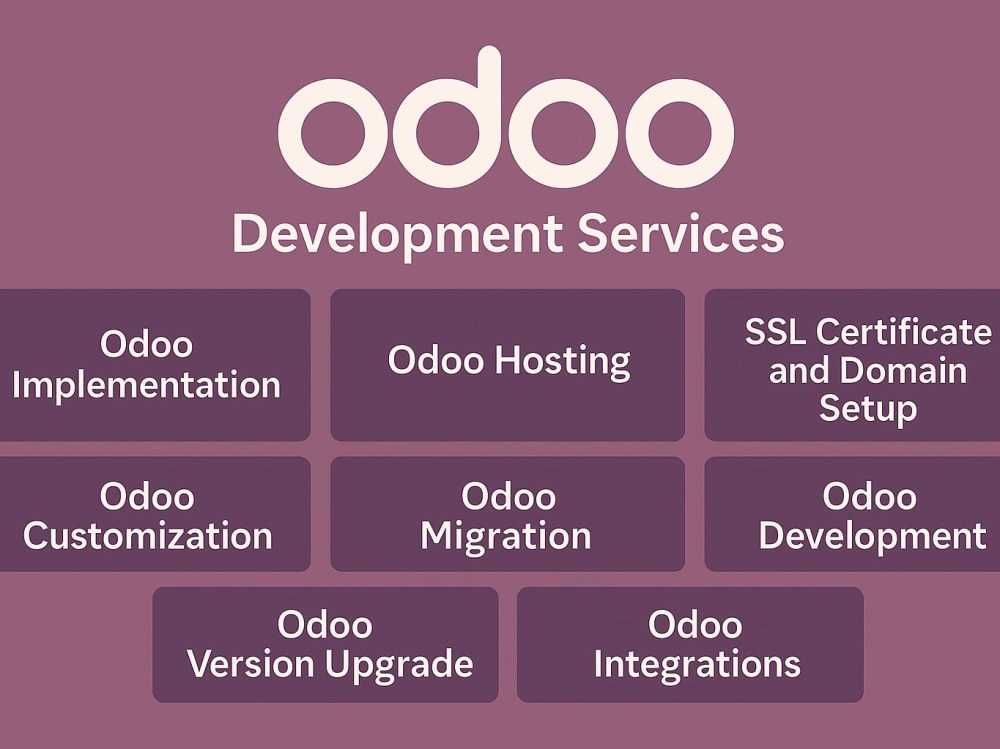 odoo

Development Services

Odoo Implementation

Odoo Hosting

SSL Certificate and Domain Setup

Odoo Customization

Odoo Migration

Odoo Development

Odoo Version Upgrade

Odoo Integrations